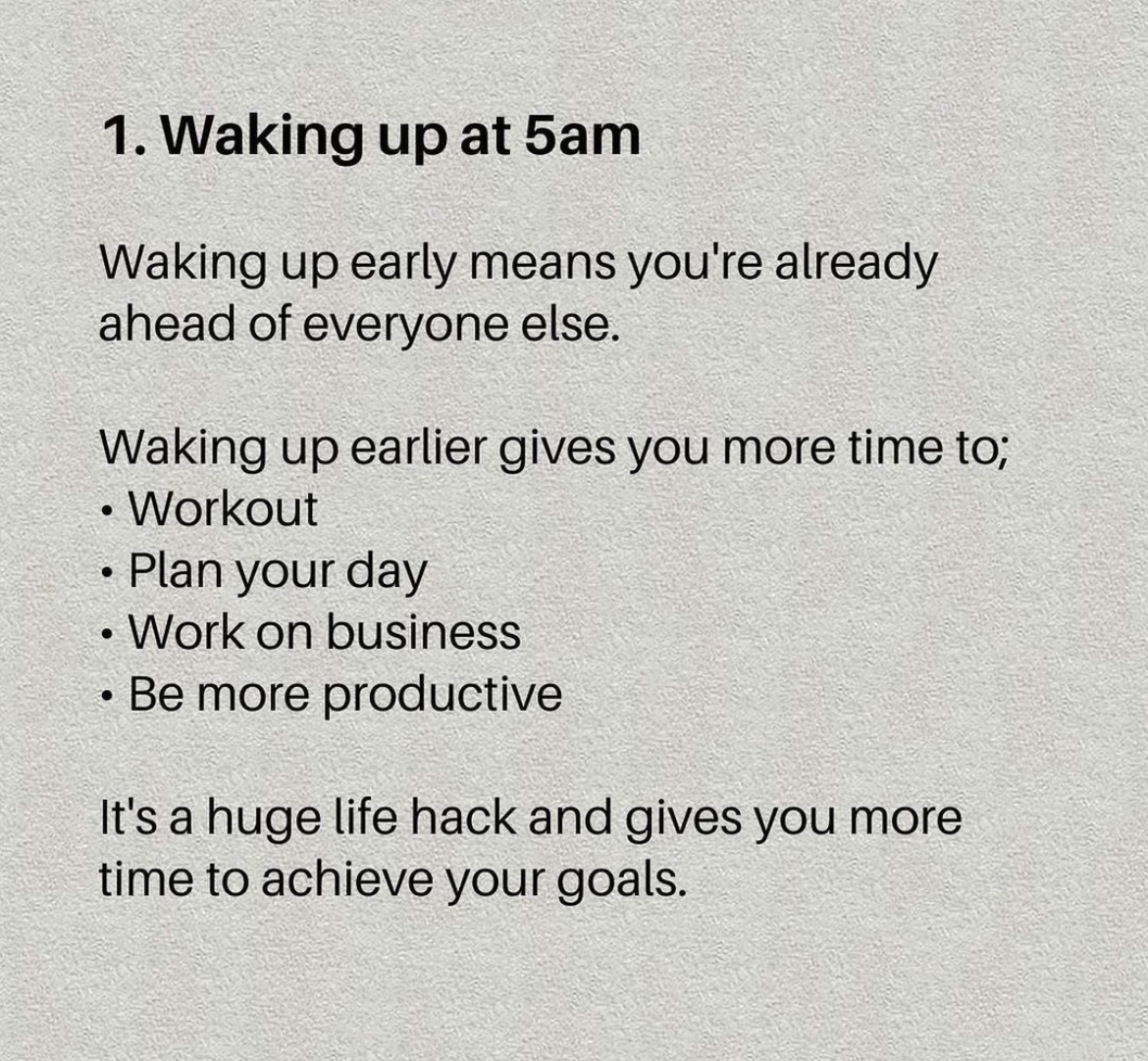 1. Waking up at 5am

Waking up early means you're already ahead of everyone else.

Waking up earlier gives you more time to;
• Workout
• Plan your day
• Work on business
• Be more productive

It's a huge life hack and gives you more time to achieve your goals.